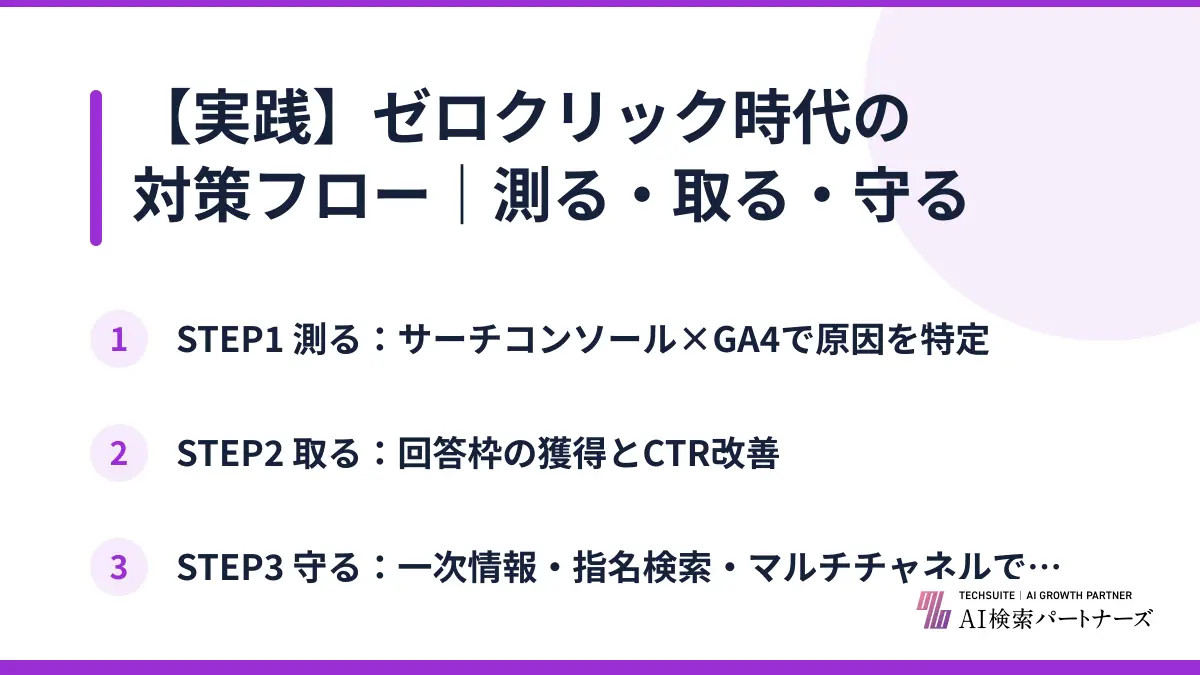 【実践】ゼロクリック時代の対策フロー｜測る・取る・守る

1 STEP1 測る：サーチコンソール×GA4で原因を特定

2 STEP2 取る：回答枠の獲得とCTR改善

3 STEP3 守る：一次情報・指名検索・マルチチャネルで…

TECHSUITE | AI GROWTH PARTNER
AI検索パートナーズ